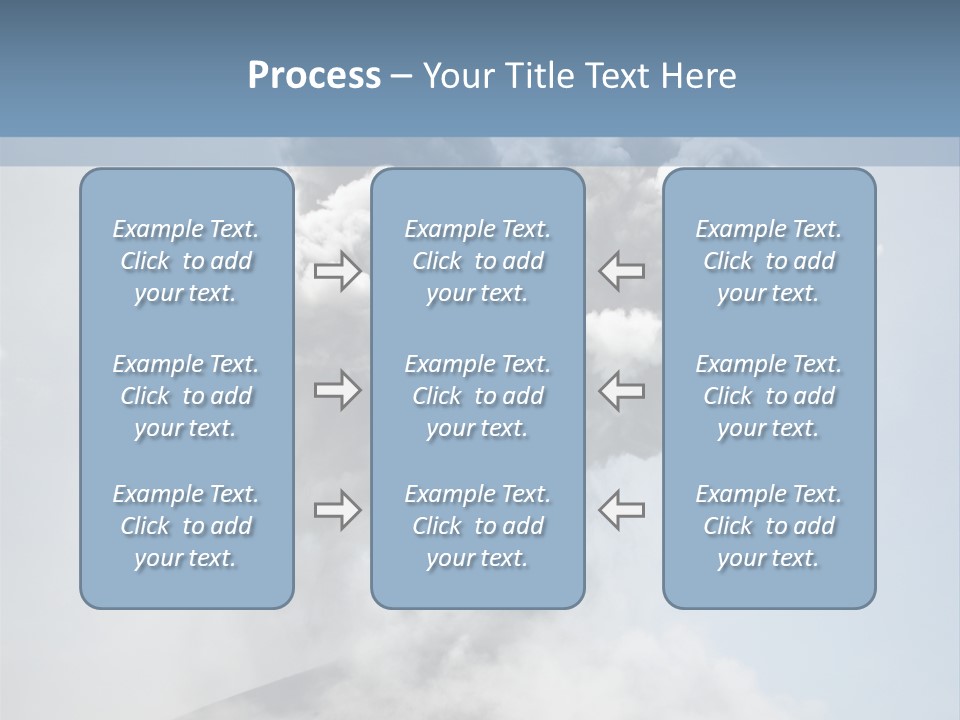 Process – Your Title Text Here

Example Text. Click to add your text.

Example Text. Click to add your text.

Example Text. Click to add your text.

Example Text. Click to add your text.

Example Text. Click to add your text.

Example Text. Click to add your text.

Example Text. Click to add your text.

Example Text. Click to add your text.

Example Text. Click to add your text.